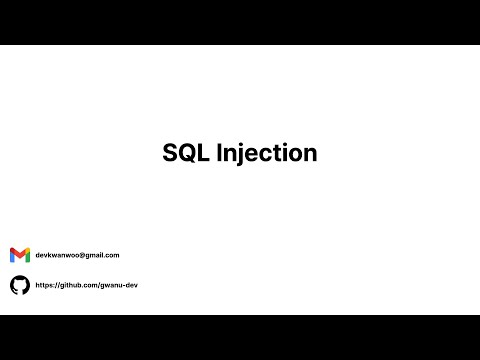 SQL Injection

devkwanwoo@gmail.com

https://github.com/gwanu-dev